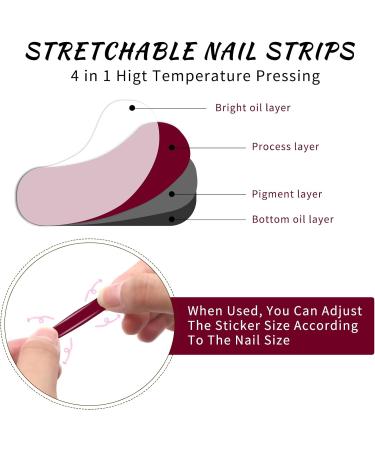 STRETCHABLE NAIL STRIPS
4 in 1 Higt Temperature Pressing

Bright oil layer
Process layer
Pigment layer
Bottom oil layer

When Used, You Can Adjust The Sticker Size According To The Nail Size